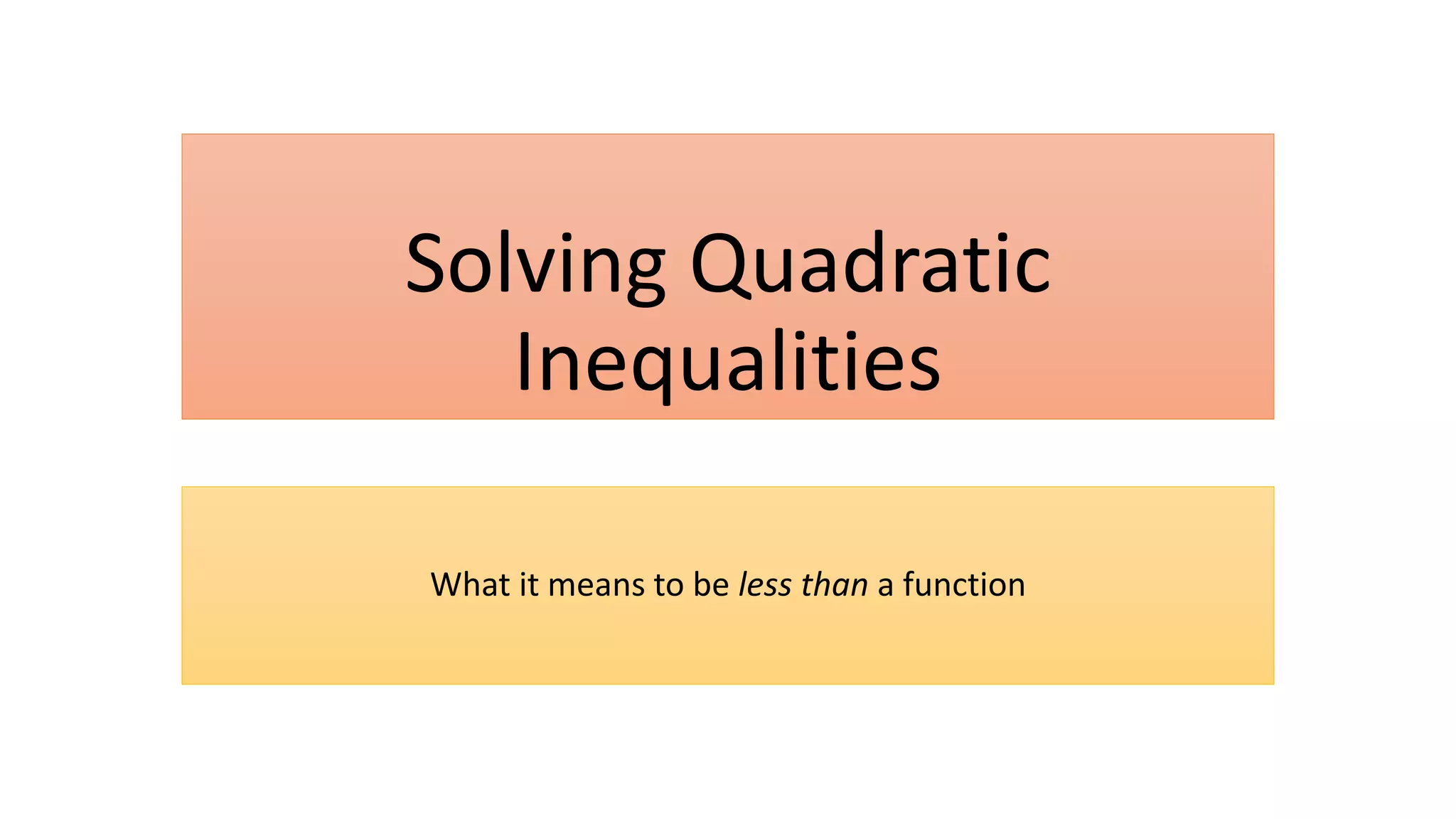 Solving Quadratic Inequalities

What it means to be less than a function